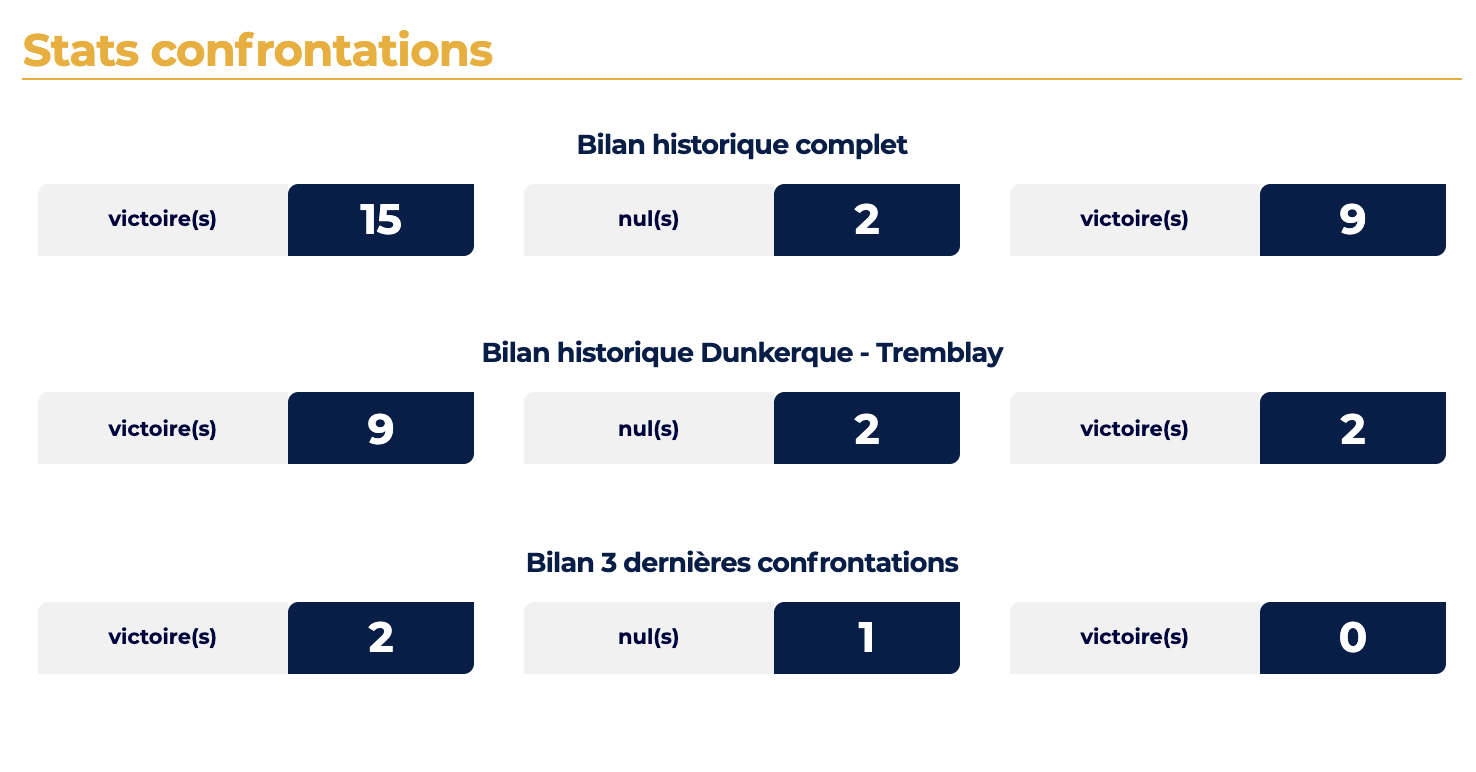 Stats confrontations

Bilan historique complet

victoire(s) 15 nul(s) 2 victoire(s) 9

Bilan historique Dunkerque - Tremblay

victoire(s) 9 nul(s) 2 victoire(s) 2

Bilan 3 dernières confrontations

victoire(s) 2 nul(s) 1 victoire(s) 0